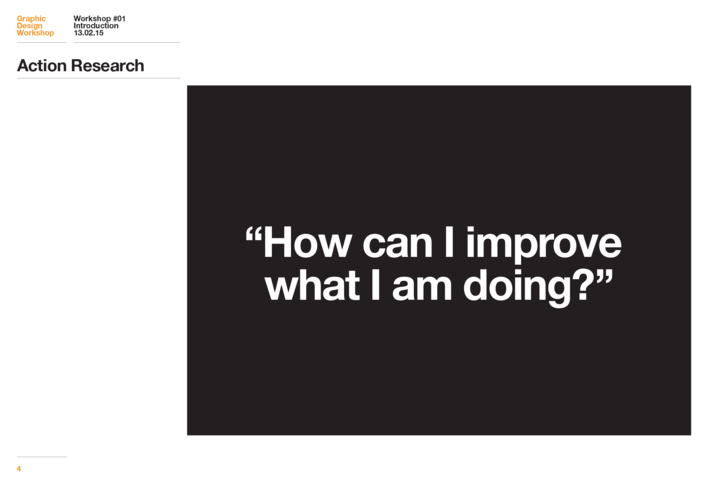 Graphic
Design
Workshop

Workshop #01
Introduction
13.02.15

Action Research

“How can I improve what I am doing?”

4